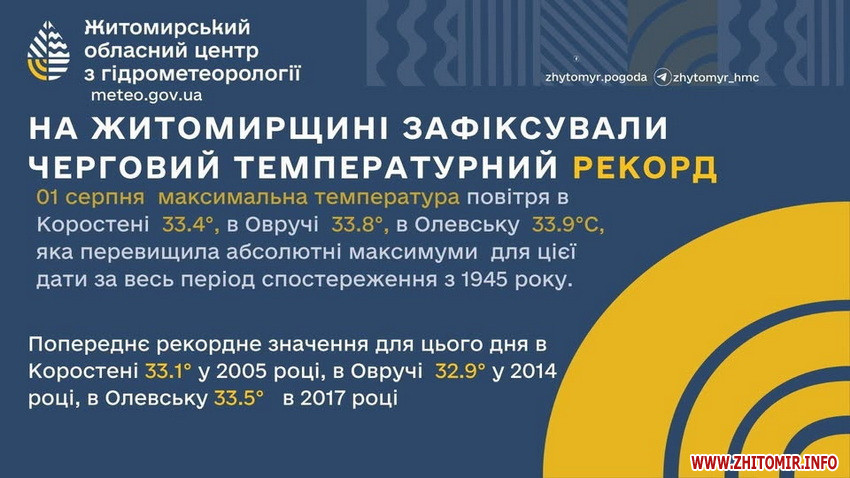 Житомирський обласний центр з гідрометеорології
meteo.gov.ua

zhytomyr.pogoda zhytomyr_hmc

НА ЖИТОМИРЩИНІ ЗАФІКСУВАЛИ ЧЕРГОВИЙ ТЕМПЕРАТУРНИЙ РЕКОРД

01 серпня максимальна температура повітря в Коростені 33.4°, в Овручі 33.8°, в Олевську 33.9°С, яка перевищила абсолютні максимуми для цієї дати за весь період спостереження з 1945 року.

Попереднє рекордне значення для цього дня в Коростені 33.1° у 2005 році, в Овручі 32.9° у 2014 році, в Олевську 33.5° в 2017 році

WWW.ZHITOMIR.INFO